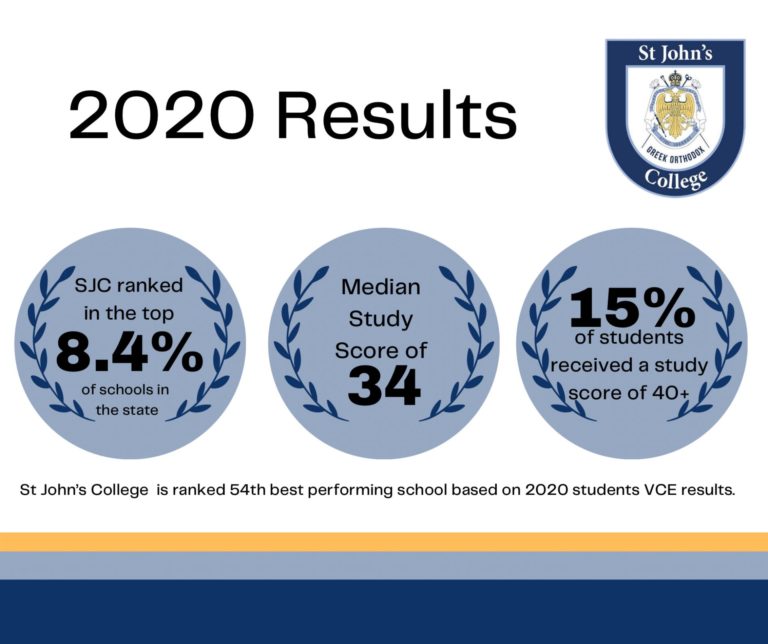 2020 Results

St John's
GREEK ORTHODOX
College

SJC ranked in the top
8.4%
of schools in the state

Median Study Score of
34

15%
of students received a study score of 40+

St John's College is ranked 54th best performing school based on 2020 students VCE results.